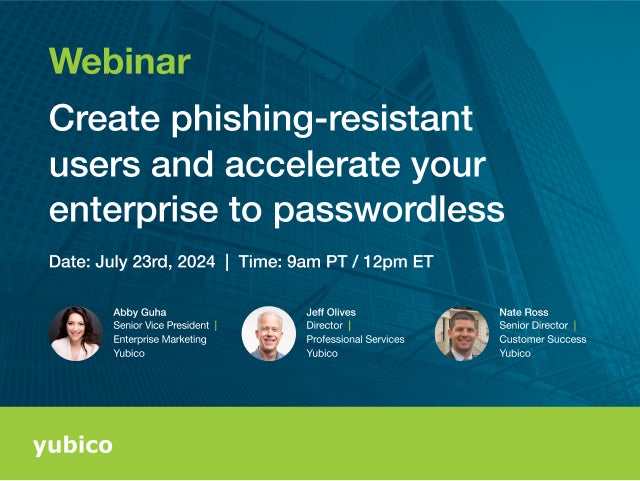 Webinar

Create phishing-resistant users and accelerate your enterprise to passwordless

Date: July 23rd, 2024 | Time: 9am PT / 12pm ET

Abby Guha
Senior Vice President |
Enterprise Marketing
Yubico

Jeff Olives
Director |
Professional Services
Yubico

Nate Ross
Senior Director |
Customer Success
Yubico

yubico